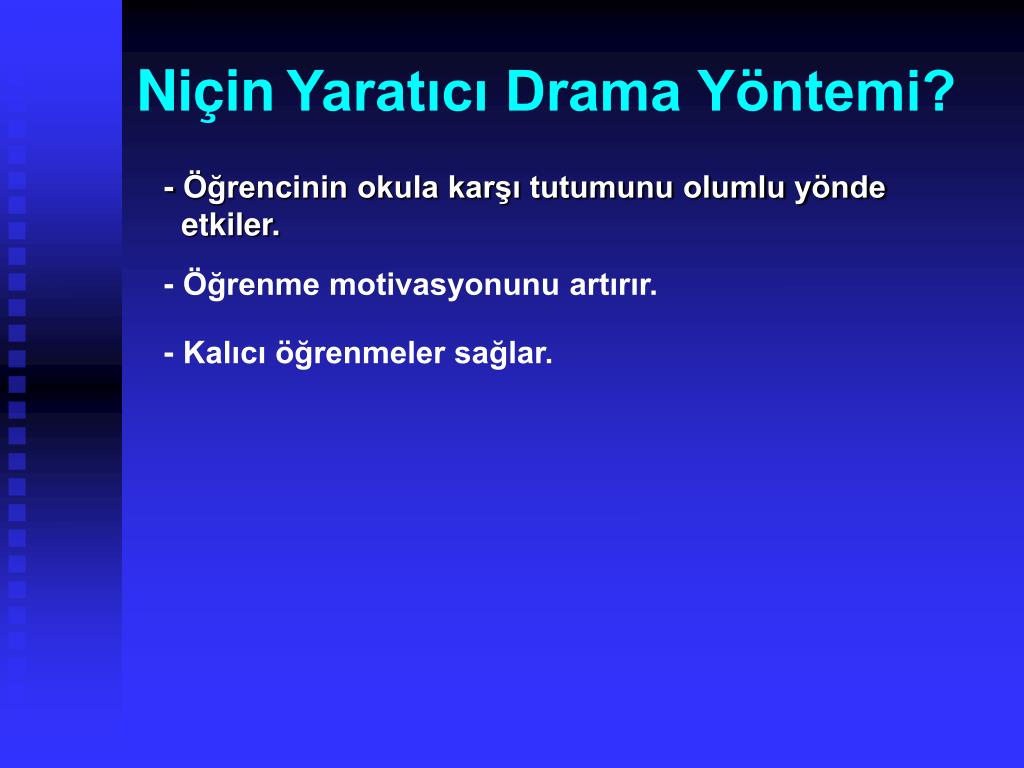 Niçin Yaratıcı Drama Yöntemi?

- Öğrencinin okula karşı tutumunu olumlu yönde etkiler.

- Öğrenme motivasyonunu artırır.

- Kalıcı öğrenmeler sağlar.